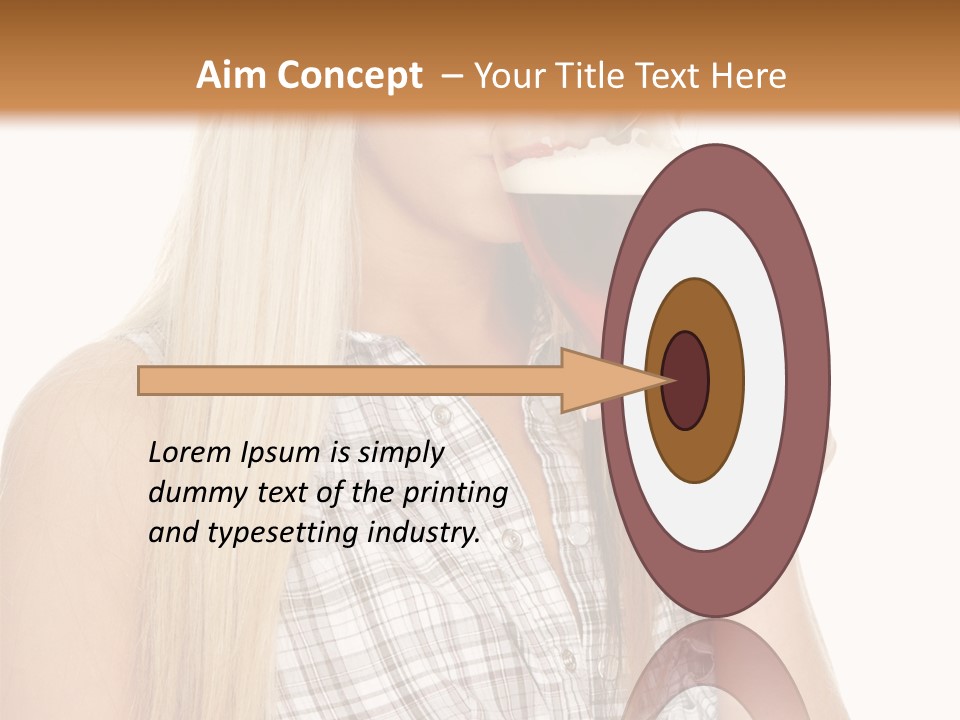 Aim Concept – Your Title Text Here

Lorem Ipsum is simply dummy text of the printing and typesetting industry.